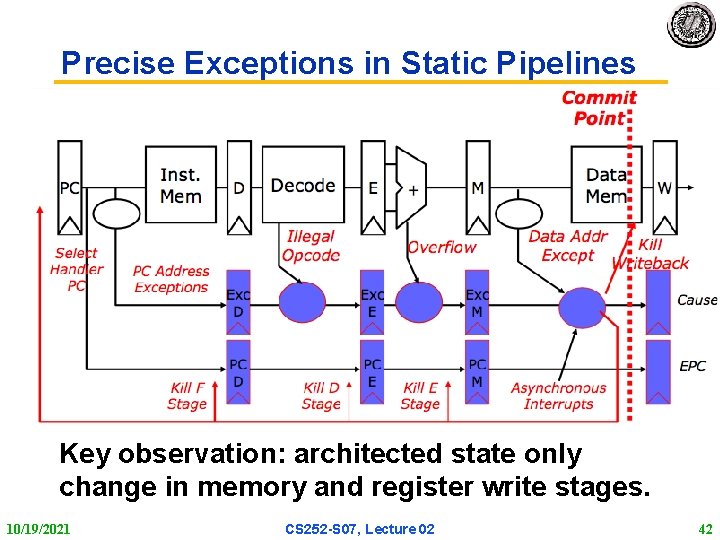 Precise Exceptions in Static Pipelines

Commit Point

PC

Inst. Mem

D

Decode

E

+

M

Data Mem

W

Select Handler PC

PC Address Exceptions

Illegal Opcode

Overflow

Data Addr Except

Kill Writeback

Exc D

Exc E

Exc M

Cause

PC D

PC E

PC M

EPC

Kill F Stage

Kill D Stage

Kill E Stage

Asynchronous Interrupts

Key observation: architected state only change in memory and register write stages.

10/19/2021

CS252-S07, Lecture 02

42